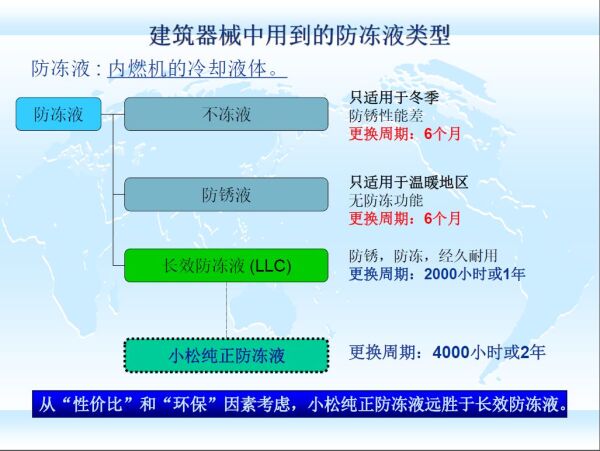 建筑器械中用到的防冻液类型

防冻液：内燃机的冷却液体。

防冻液

不冻液

只适用于冬季
防锈性能差
更换周期：6个月

防锈液

只适用于温暖地区
无防冻功能
更换周期：6个月

长效防冻液 (LLC)

防锈，防冻，经久耐用
更换周期：2000小时或1年

小松纯正防冻液

更换周期：4000小时或2年

从“性价比”和“环保”因素考虑，小松纯正防冻液远胜于长效防冻液。